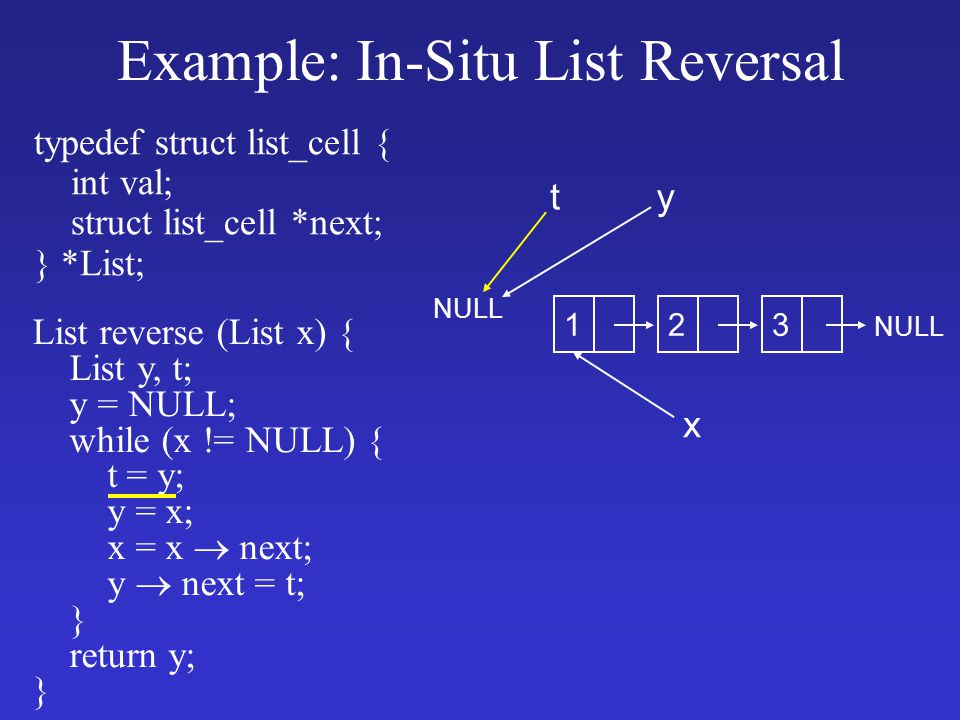 Example: In-Situ List Reversal

typedef struct list_cell {
int val;
struct list_cell *next;
} *List;

List reverse (List x) {
List y, t;
y = NULL;
while (x != NULL) {
t = y;
y = x;
x = x $\rightarrow$ next;
y $\rightarrow$ next = t;
}
return y;
}

t
y
NULL
1
2
3
NULL
x